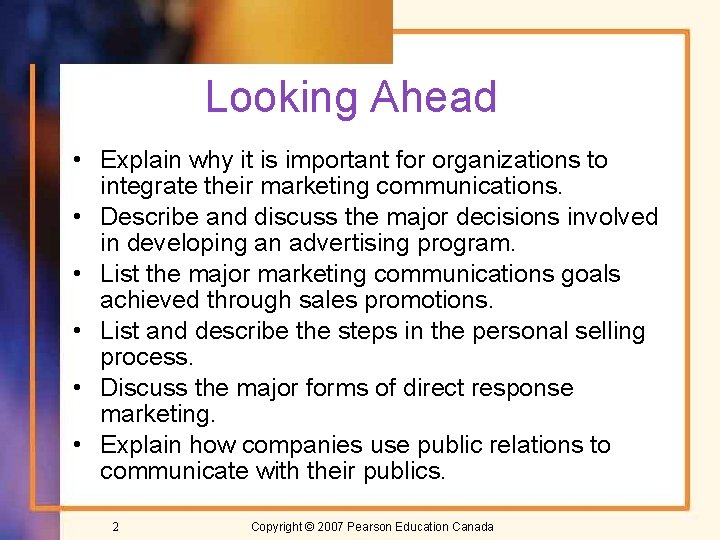 Looking Ahead

• Explain why it is important for organizations to integrate their marketing communications.
• Describe and discuss the major decisions involved in developing an advertising program.
• List the major marketing communications goals achieved through sales promotions.
• List and describe the steps in the personal selling process.
• Discuss the major forms of direct response marketing.
• Explain how companies use public relations to communicate with their publics.

2 Copyright © 2007 Pearson Education Canada